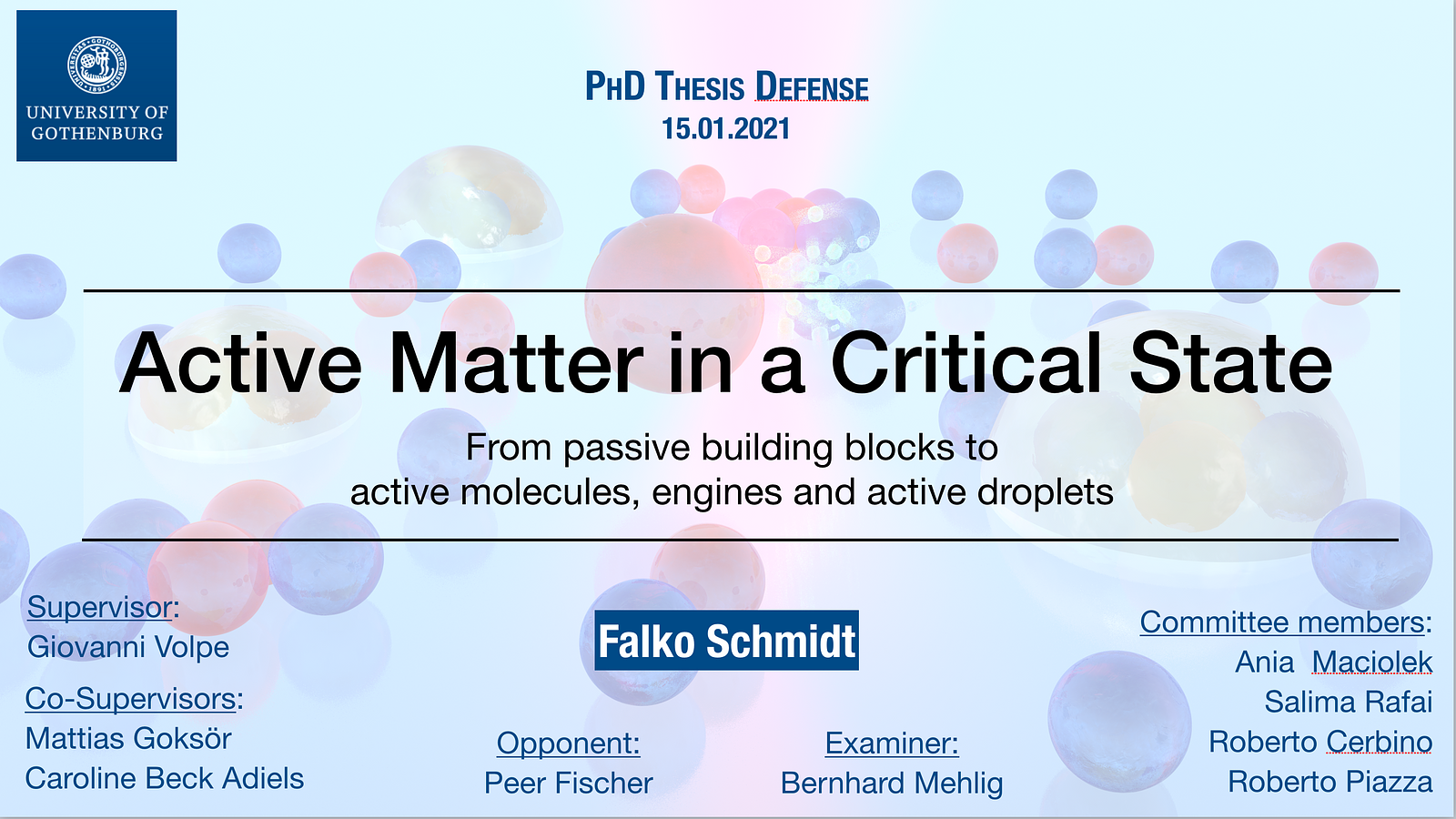 UNIVERSITY OF GOTHENBURG

PHD THESIS DEFENSE
15.01.2021

Active Matter in a Critical State

From passive building blocks to active molecules, engines and active droplets

Supervisor:
Giovanni Volpe

Co-Supervisors:
Mattias Goksör
Caroline Beck Adiels

Falko Schmidt

Opponent:
Peer Fischer

Examiner:
Bernhard Mehlig

Committee members:
Ania Maciolek
Salima Rafai
Roberto Cerbino
Roberto Piazza